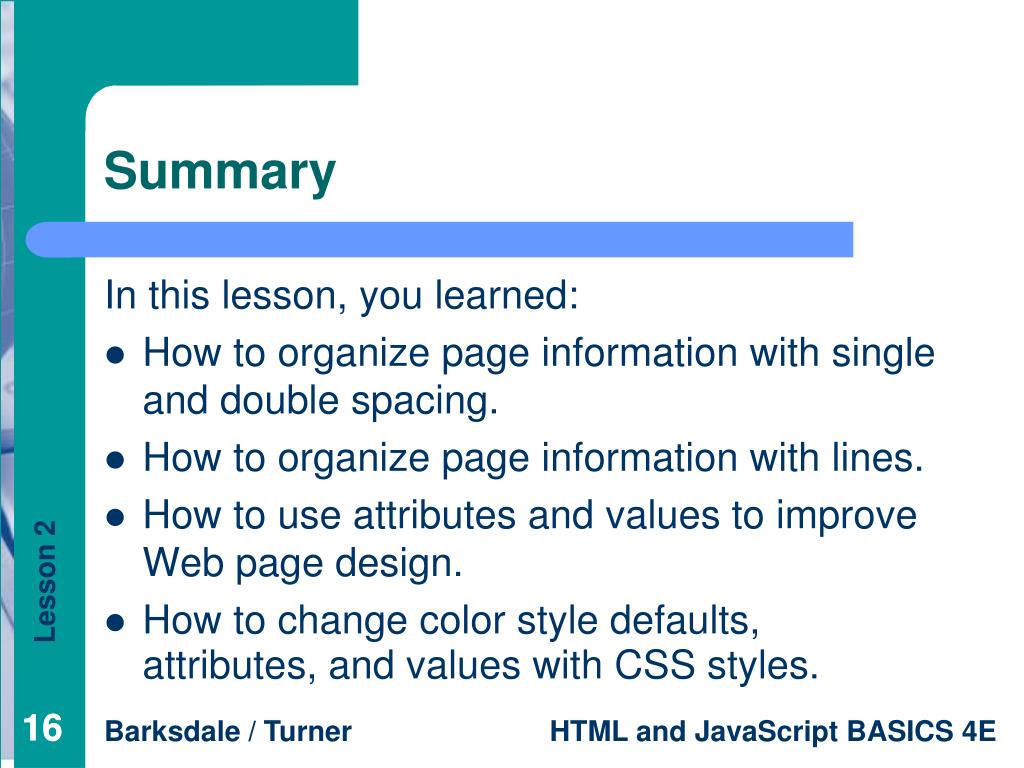 Summary

In this lesson, you learned:

- How to organize page information with single and double spacing.
- How to organize page information with lines.
- How to use attributes and values to improve Web page design.
- How to change color style defaults, attributes, and values with CSS styles.

Lesson 2

16

Barksdale / Turner

HTML and JavaScript BASICS 4E